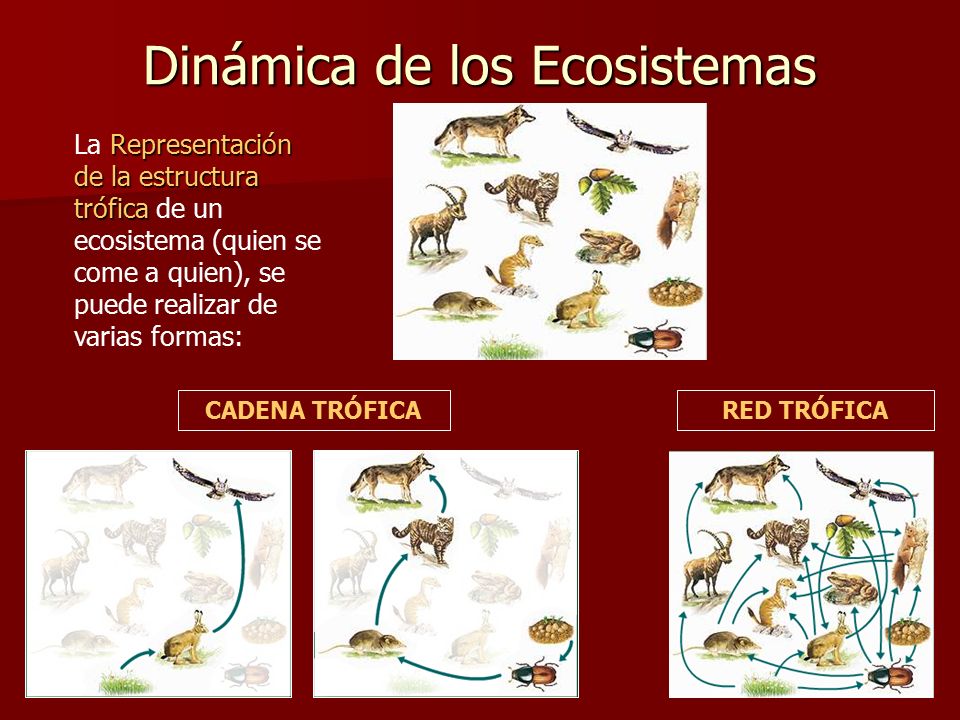 Dinámica de los Ecosistemas

La Representación de la estructura trófica de un ecosistema (quien se come a quien), se puede realizar de varias formas:

CADENA TRÓFICA

RED TRÓFICA